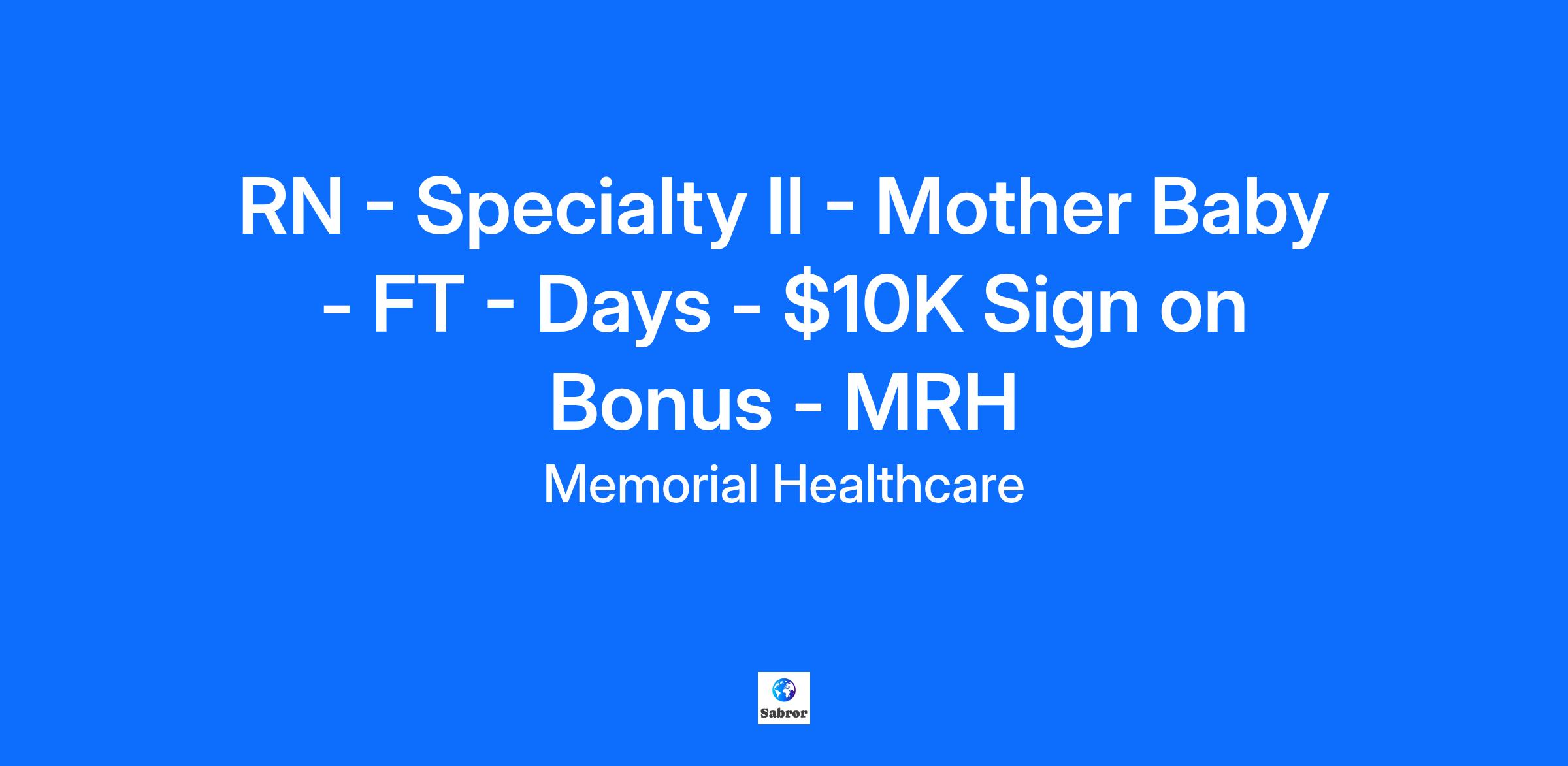 RN - Specialty II - Mother Baby - FT - Days - \$10K Sign on Bonus - MRH

Memorial Healthcare

Sabror